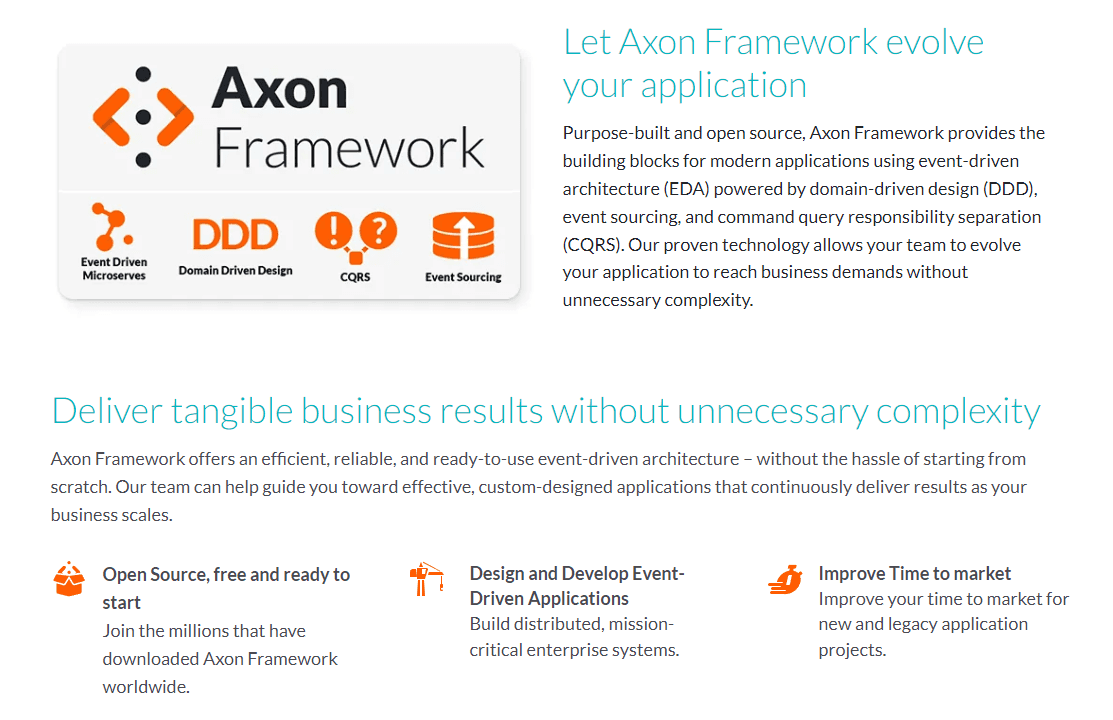 Axon Framework

Event Driven Microserves

DDD
Domain Driven Design

CQRS

Event Sourcing

Let Axon Framework evolve your application

Purpose-built and open source, Axon Framework provides the building blocks for modern applications using event-driven architecture (EDA) powered by domain-driven design (DDD), event sourcing, and command query responsibility separation (CQRS). Our proven technology allows your team to evolve your application to reach business demands without unnecessary complexity.

Deliver tangible business results without unnecessary complexity

Axon Framework offers an efficient, reliable, and ready-to-use event-driven architecture – without the hassle of starting from scratch. Our team can help guide you toward effective, custom-designed applications that continuously deliver results as your business scales.

Open Source, free and ready to start
Join the millions that have downloaded Axon Framework worldwide.

Design and Develop Event-Driven Applications
Build distributed, mission-critical enterprise systems.

Improve Time to market
Improve your time to market for new and legacy application projects.